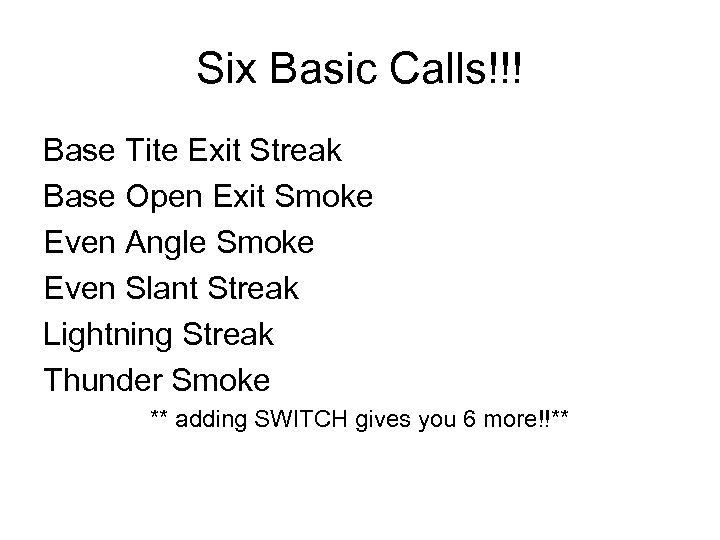 Six Basic Calls!!!

Base Tite Exit Streak

Base Open Exit Smoke

Even Angle Smoke

Even Slant Streak

Lightning Streak

Thunder Smoke

** adding SWITCH gives you 6 more!!**